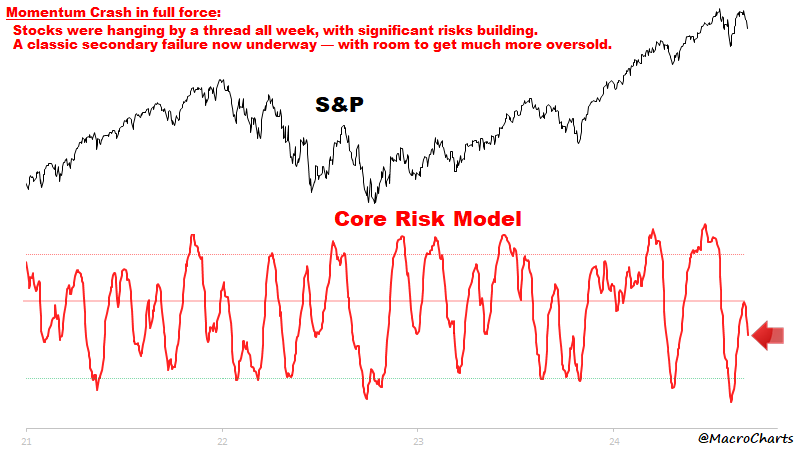 Momentum Crash in full force:
Stocks were hanging by a thread all week, with significant risks building.
A classic secondary failure now underway — with room to get much more oversold.

S&P

Core Risk Model

21 22 23 24

@MacroCharts